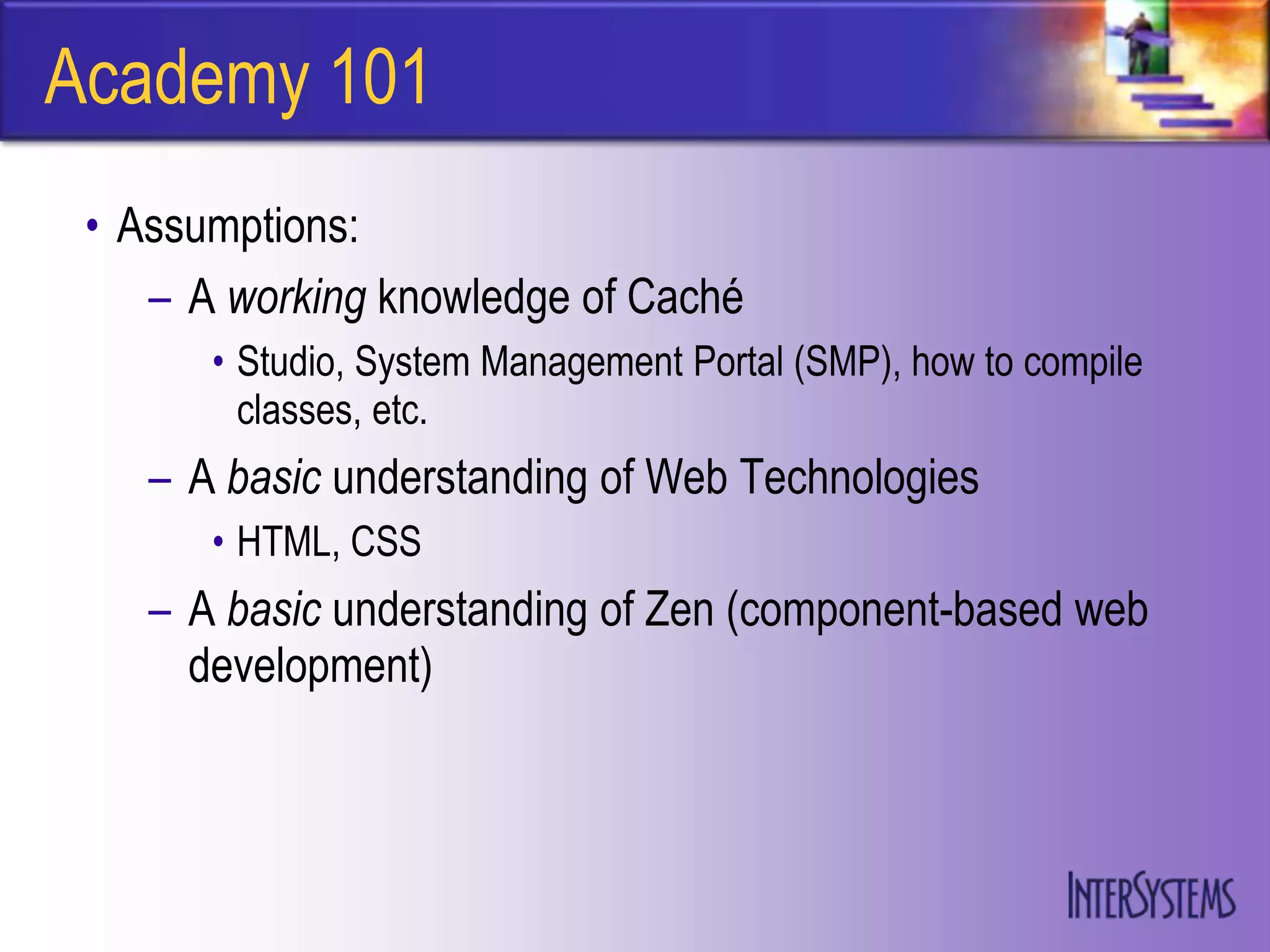 Academy 101

• Assumptions:
 – A working knowledge of Caché
  • Studio, System Management Portal (SMP), how to compile classes, etc.
 – A basic understanding of Web Technologies
  • HTML, CSS
 – A basic understanding of Zen (component-based web development)

INTERSYSTEMS